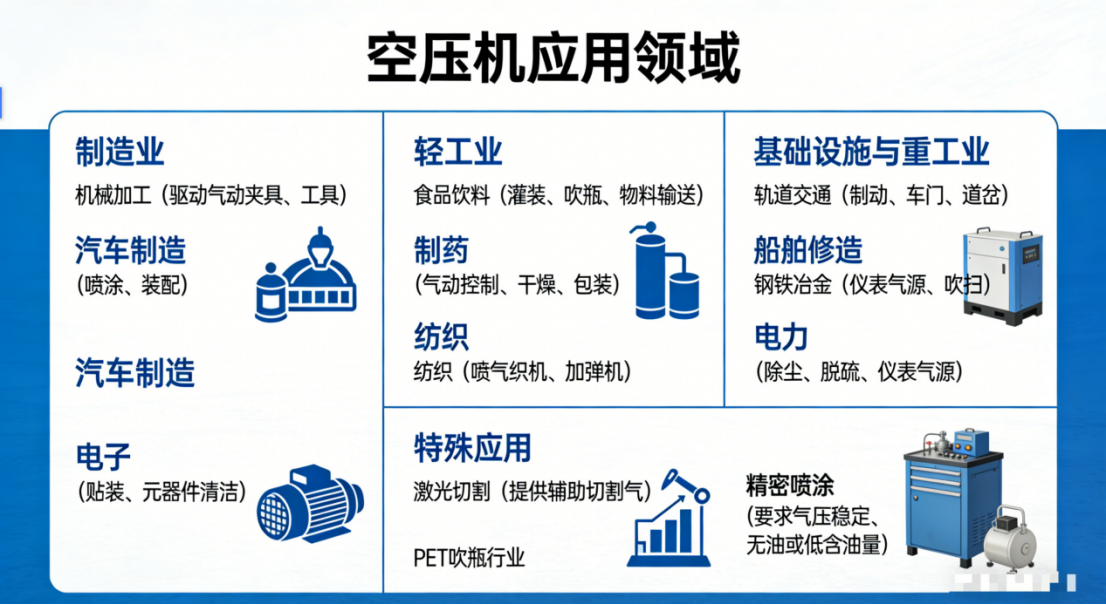 空压机应用领域

制造业
机械加工（驱动气动夹具、工具）

汽车制造
（喷涂、装配）

汽车制造

电子
（贴装、元器件清洁）

轻工业
食品饮料（灌装、吹瓶、物料输送）

制药
（气动控制、干燥、包装）

纺织
纺织（喷气织机、加弹机）

基础设施与重工业
轨道交通（制动、车门、道岔）

船舶修造
钢铁冶金（仪表气源、吹扫）

电力
（除尘、脱硫、仪表气源）

特殊应用
激光切割（提供辅助切割气）

PET吹瓶行业

精密喷涂
（要求气压稳定、无油或低含油量）